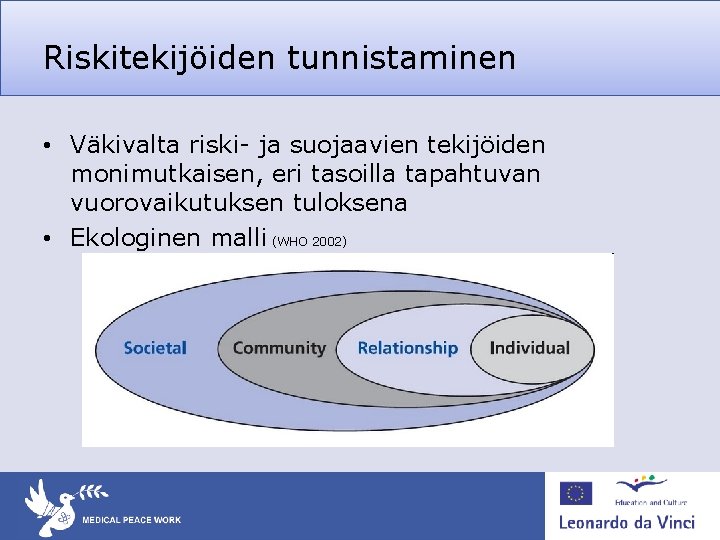 Riskitekijöiden tunnistaminen

• Väkivalta riski- ja suojaavien tekijöiden monimutkaisen, eri tasoilla tapahtuvan vuorovaikutuksen tuloksena
• Ekologinen malli (WHO 2002)

Societal
Community
Relationship
Individual

MEDICAL PEACE WORK

Education and Culture
Leonardo da Vinci